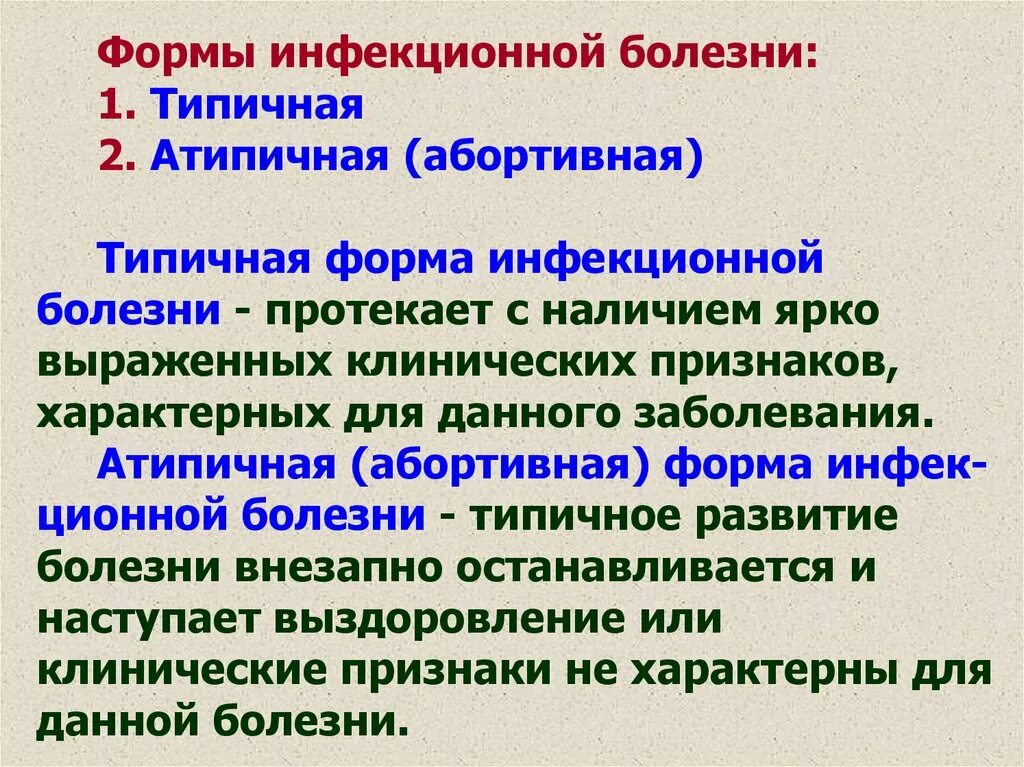 Формы инфекционной болезни:
1. Типичная
2. Атипичная (абортивная)

Типичная форма инфекционной болезни - протекает с наличием ярко выраженных клинических признаков, характерных для данного заболевания.

Атипичная (абортивная) форма инфекционной болезни - типичное развитие болезни внезапно останавливается и наступает выздоровление или клинические признаки не характерны для данной болезни.